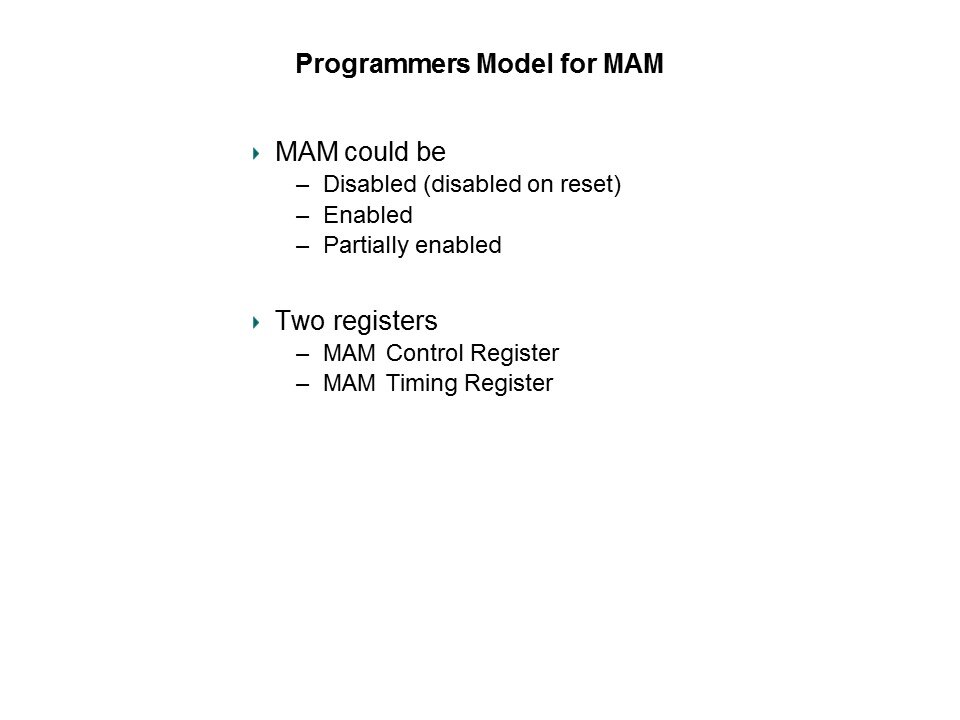 Programmers Model for MAM

MAM could be
– Disabled (disabled on reset)
– Enabled
– Partially enabled

Two registers
– MAM Control Register
– MAM Timing Register